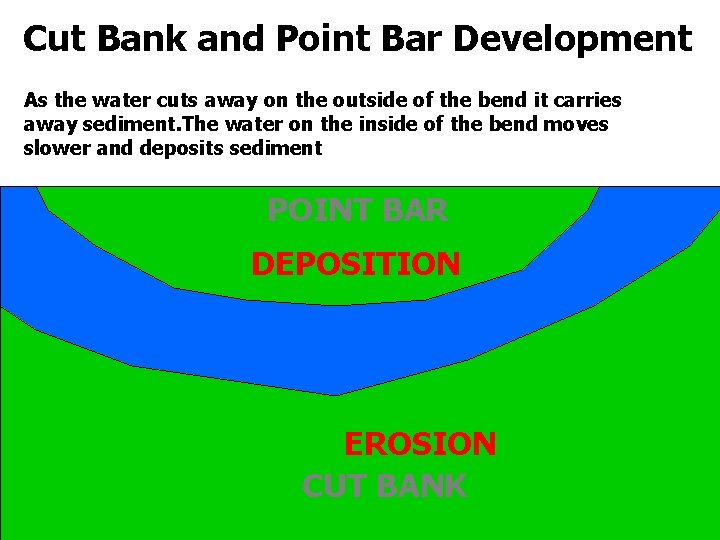 Cut Bank and Point Bar Development

As the water cuts away on the outside of the bend it carries away sediment.The water on the inside of the bend moves slower and deposits sediment

POINT BAR

DEPOSITION

EROSION

CUT BANK